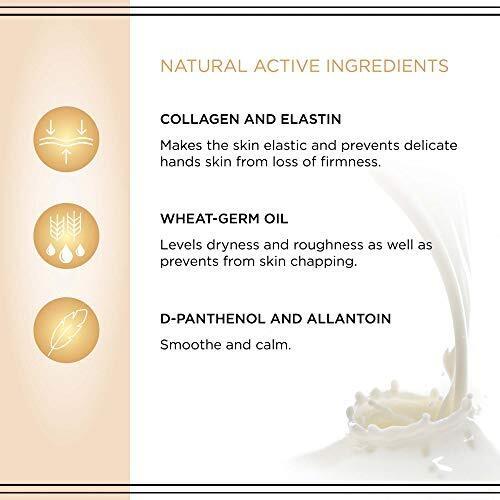 NATURAL ACTIVE INGREDIENTS

COLLAGEN AND ELASTIN

Makes the skin elastic and prevents delicate hands skin from loss of firmness.

WHEAT-GERM OIL

Levels dryness and roughness as well as prevents from skin chapping.

D-PANTHENOL AND ALLANTOIN

Smoothe and calm.